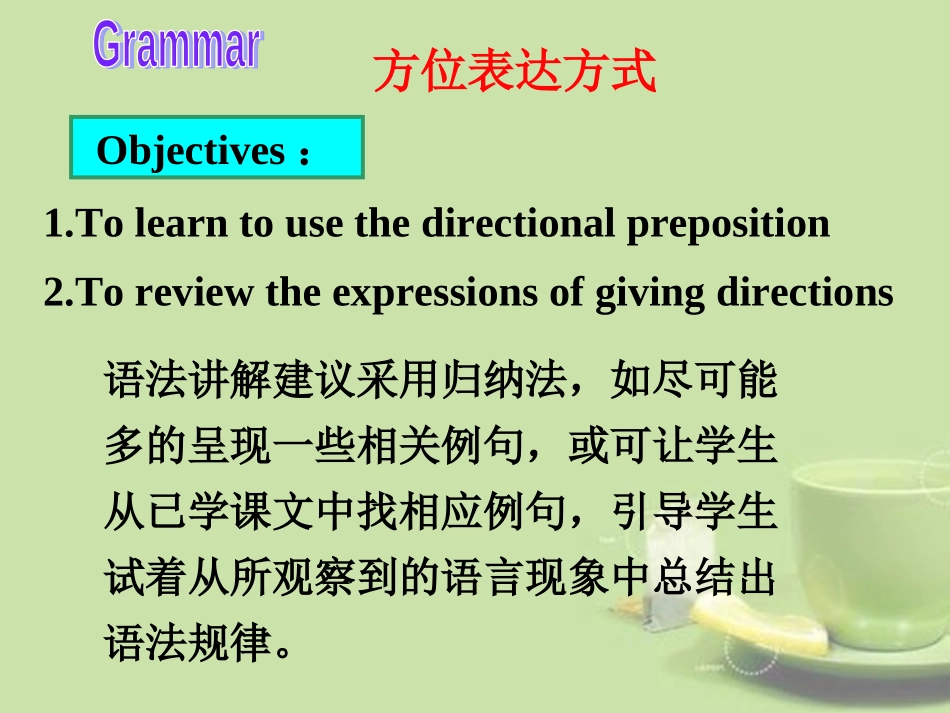 Grammar

方位表达方式

Objectives：

1.To learn to use the directional preposition

2.To review the expressions of giving directions

语法讲解建议采用归纳法，如尽可能多的呈现一些相关例句，或可让学生从已学课文中找相应例句，引导学生试着从所观察到的语言现象中总结出语法规律。